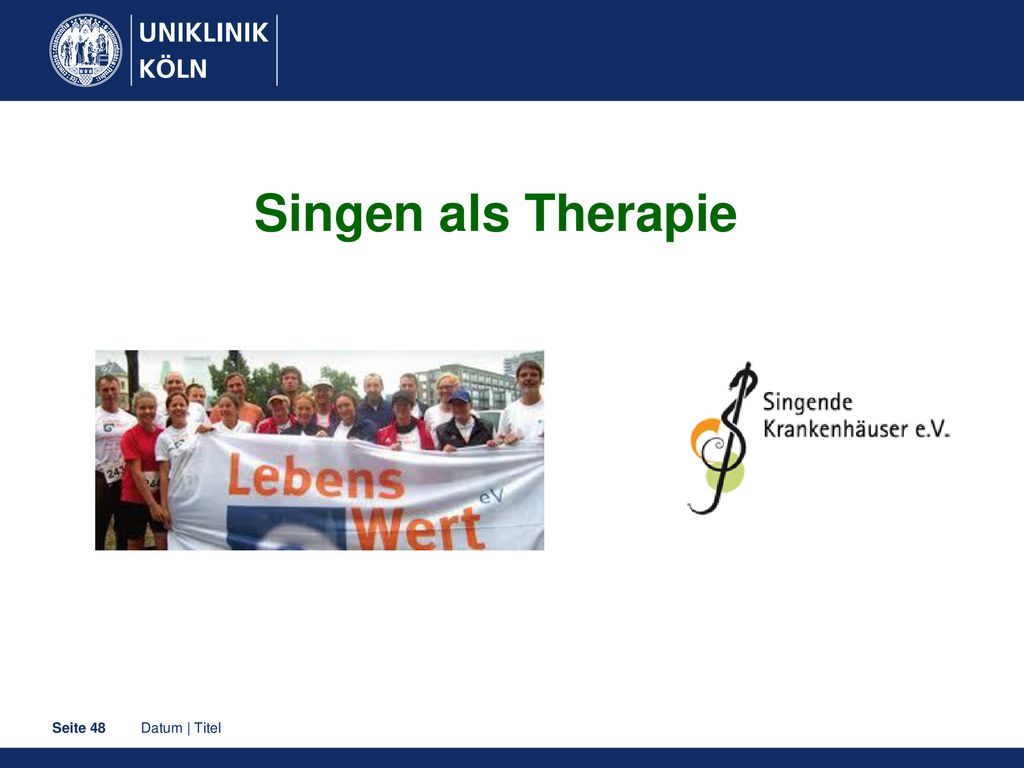 UNIKLINIK
KÖLN

Singen als Therapie

Lebens Wert eV

Singende Krankenhäuser e.V.

Seite 48 Datum | Titel